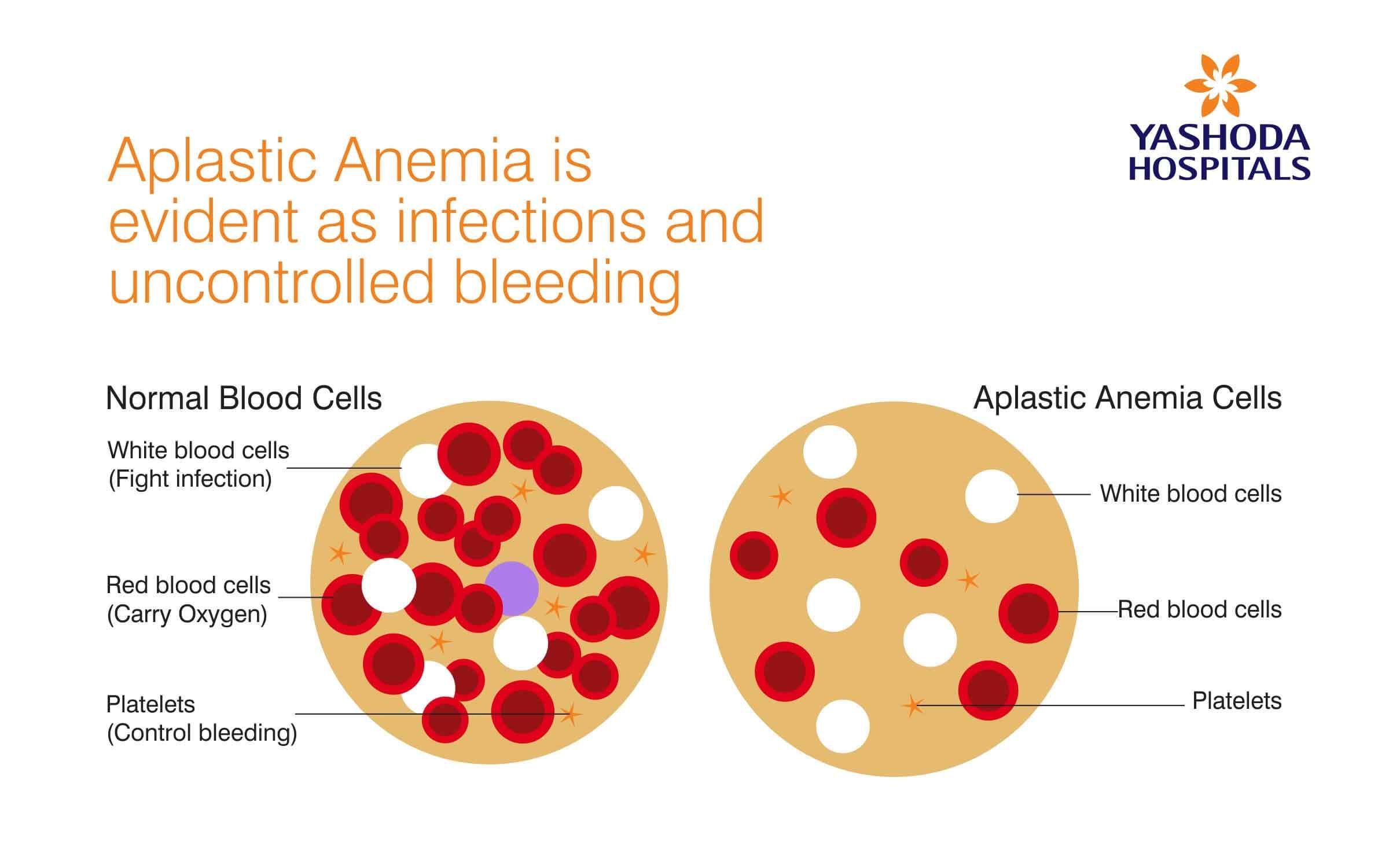 YASHODA
HOSPITALS

Aplastic Anemia is evident as infections and uncontrolled bleeding

Normal Blood Cells

White blood cells
(Fight infection)

Red blood cells
(Carry Oxygen)

Platelets
(Control bleeding)

Aplastic Anemia Cells

White blood cells

Red blood cells

Platelets